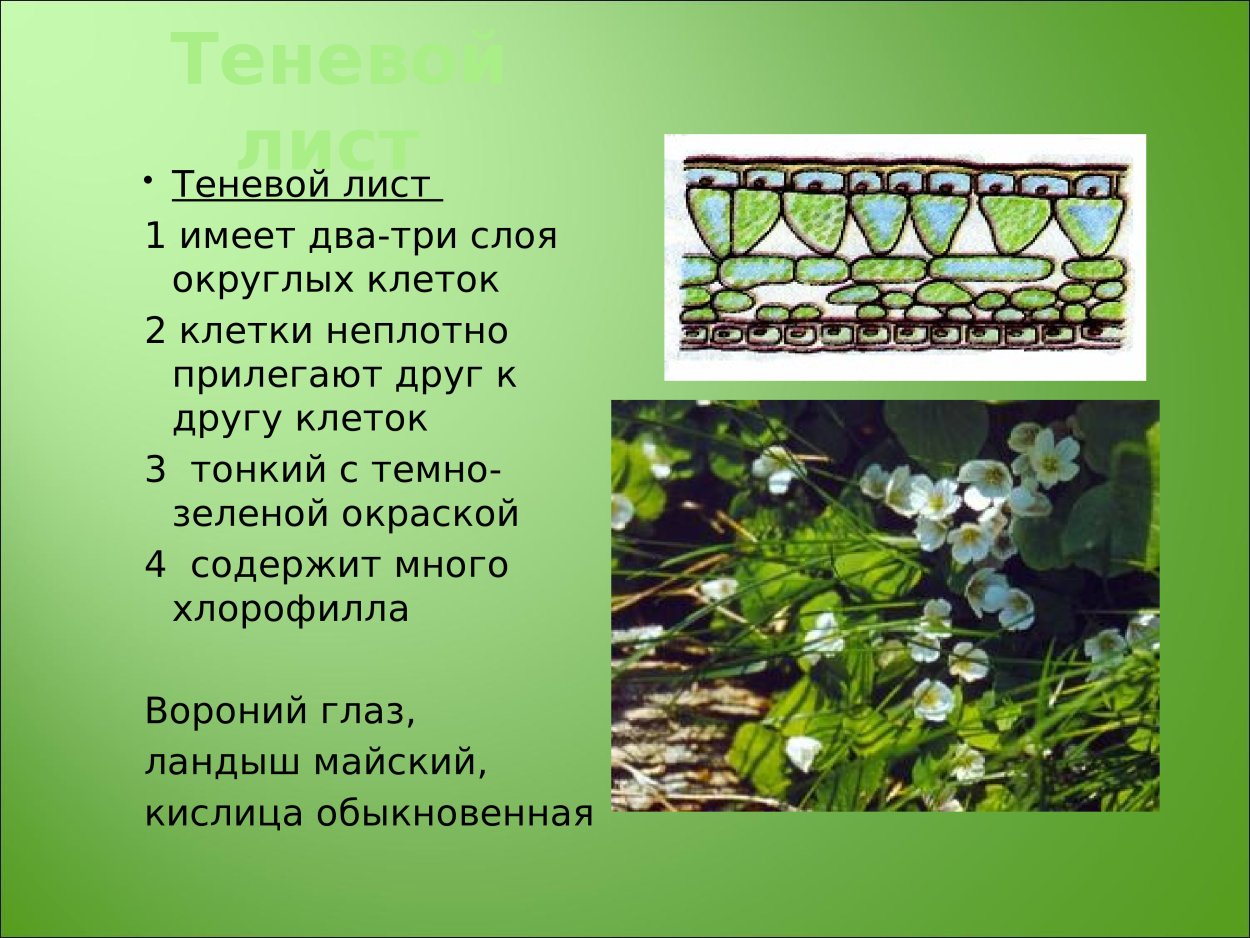 Теневой лист

• Теневой лист

1 имеет два-три слоя округлых клеток

2 клетки неплотно прилегают друг к другу клеток

3 тонкий с темно-зеленой окраской

4 содержит много хлорофилла

Вороний глаз,
ландыш майский,
кислица обыкновенная